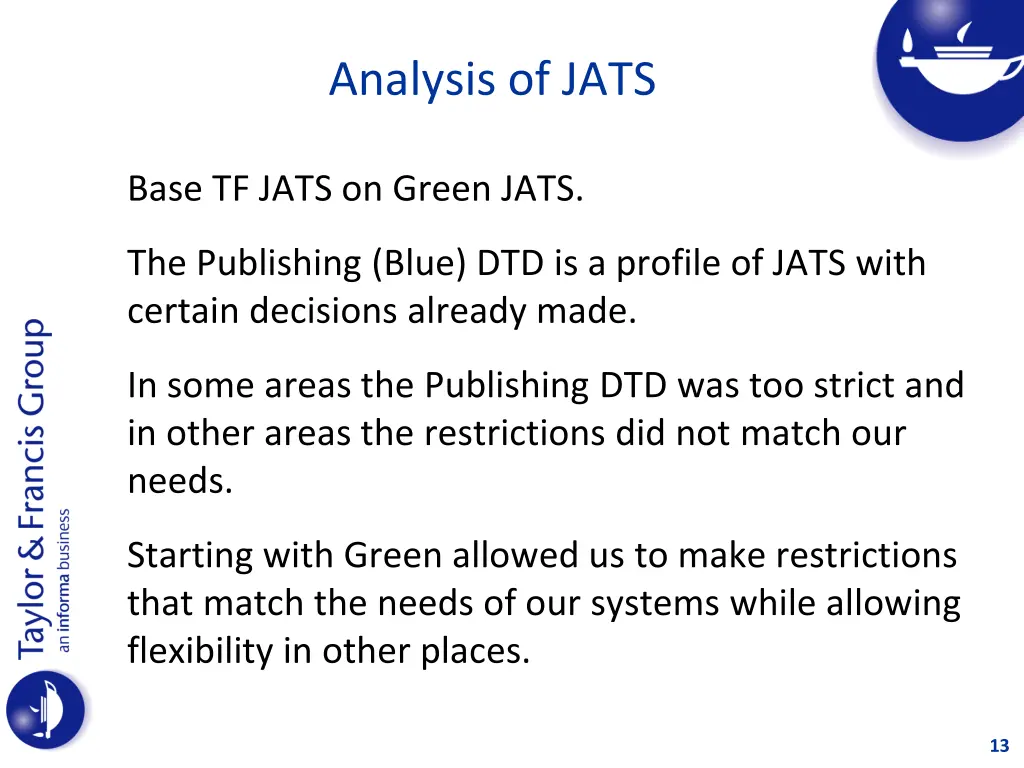 Analysis of JATS

Base TF JATS on Green JATS.

The Publishing (Blue) DTD is a profile of JATS with certain decisions already made.

In some areas the Publishing DTD was too strict and in other areas the restrictions did not match our needs.

Starting with Green allowed us to make restrictions that match the needs of our systems while allowing flexibility in other places.

Taylor & Francis Group
an informa business

13